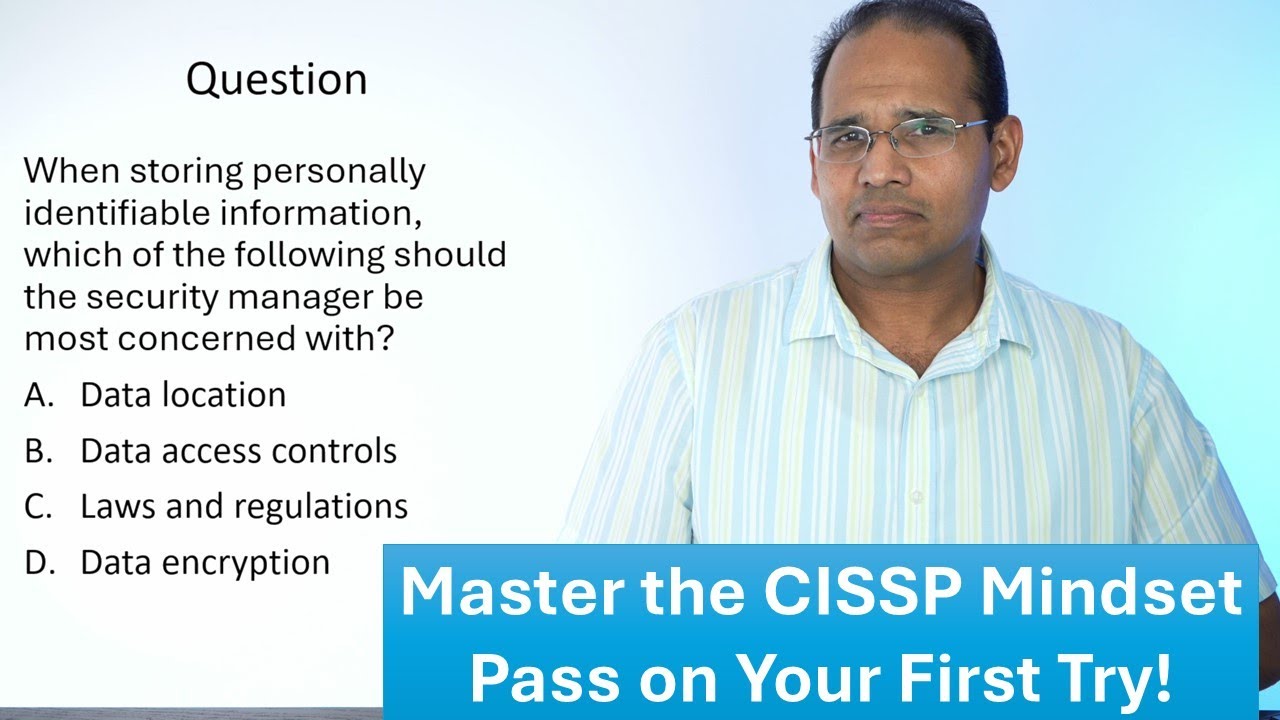 Question

When storing personally identifiable information, which of the following should the security manager be most concerned with?

A. Data location

B. Data access controls

C. Laws and regulations

D. Data encryption

Master the CISSP Mindset
Pass on Your First Try!